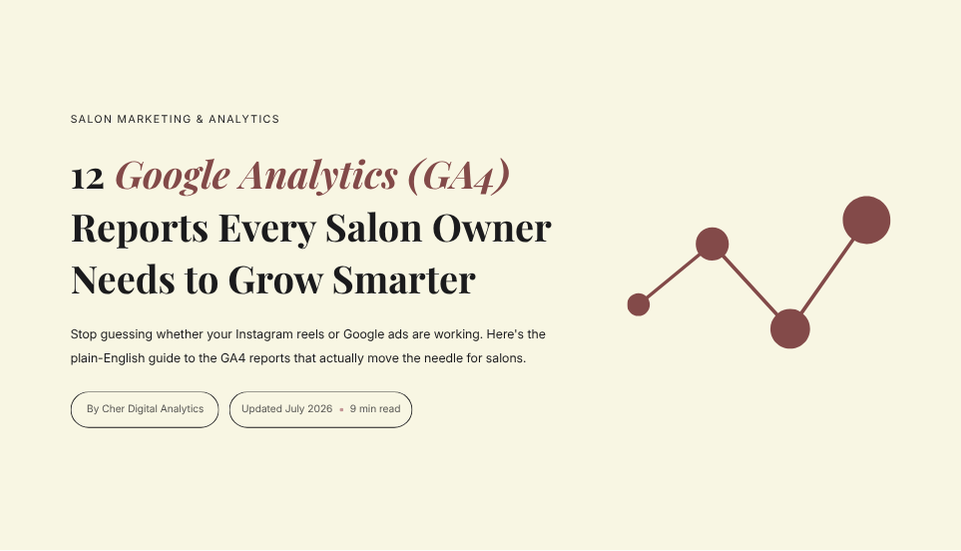 SALON MARKETING & ANALYTICS

12 Google Analytics (GA4) Reports Every Salon Owner Needs to Grow Smarter

Stop guessing whether your Instagram reels or Google ads are working. Here's the plain-English guide to the GA4 reports that actually move the needle for salons.

By Cher Digital Analytics

Updated July 2026 • 9 min read